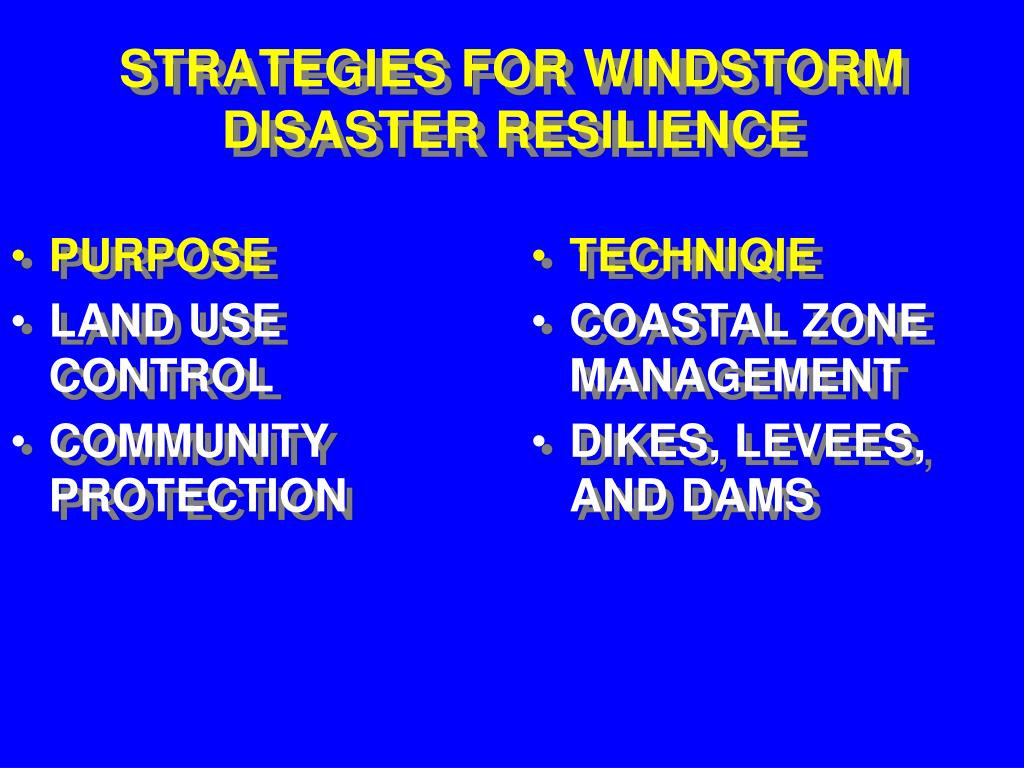 STRATEGIES FOR WINDSTORM DISASTER RESILIENCE

• PURPOSE
• LAND USE CONTROL
• COMMUNITY PROTECTION

• TECHNIQIE
• COASTAL ZONE MANAGEMENT
• DIKES, LEVEES, AND DAMS